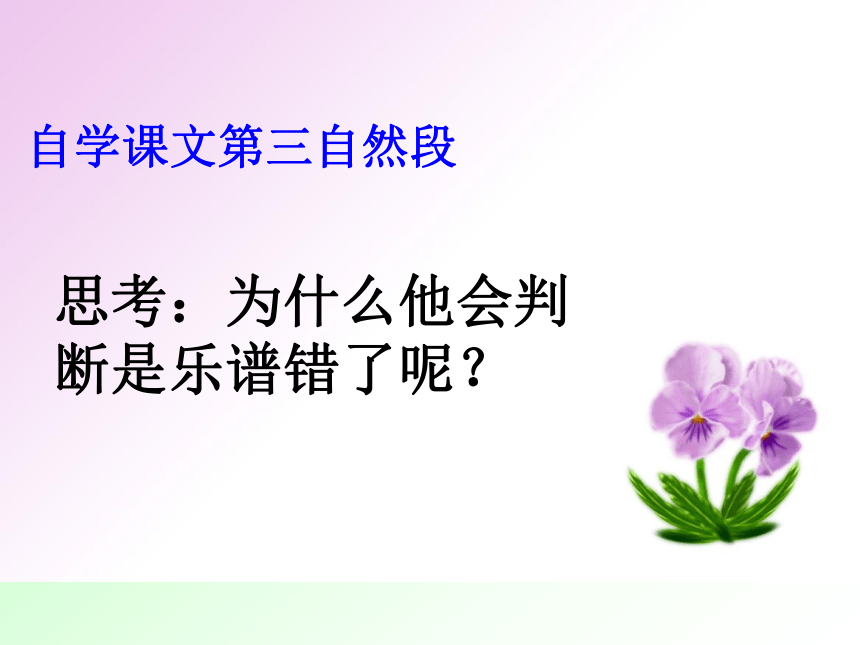 自学课文第三自然段

思考：为什么他会判断是乐谱错了呢？